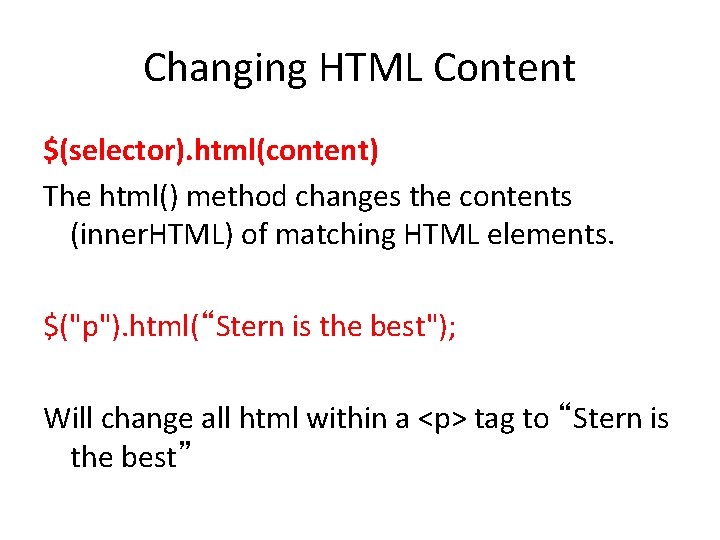 Changing HTML Content

$(selector).html(content)

The html() method changes the contents (innerHTML) of matching HTML elements.

$("p").html(“Stern is the best");

Will change all html within a <p> tag to “Stern is the best”